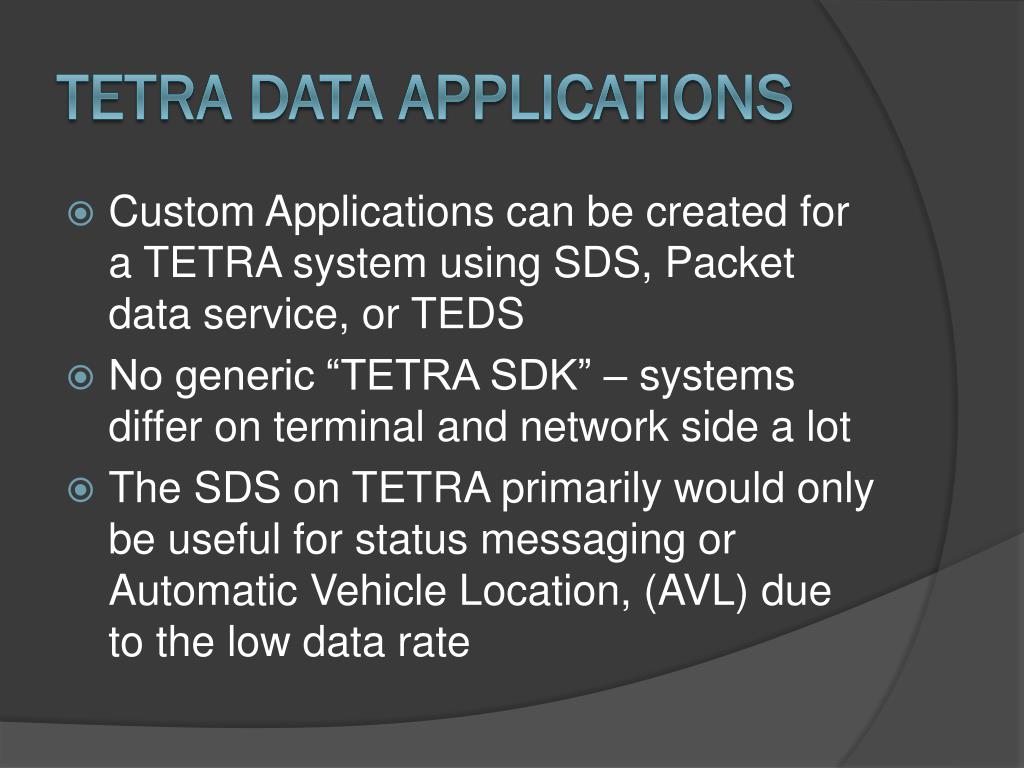 TETRA DATA APPLICATIONS

Custom Applications can be created for a TETRA system using SDS, Packet data service, or TEDS

No generic “TETRA SDK” – systems differ on terminal and network side a lot

The SDS on TETRA primarily would only be useful for status messaging or Automatic Vehicle Location, (AVL) due to the low data rate